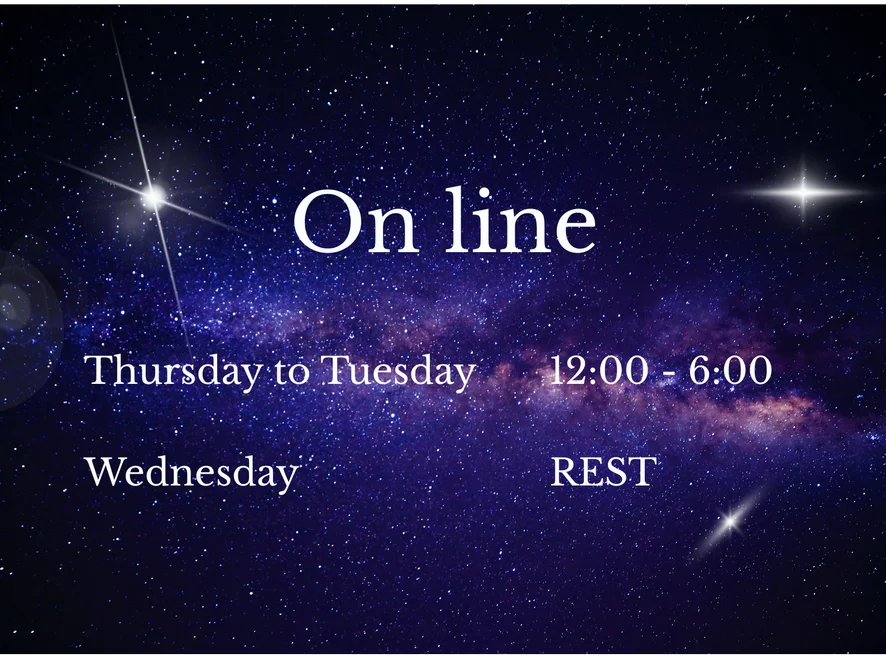 On line

Thursday to Tuesday 12:00 - 6:00

Wednesday REST